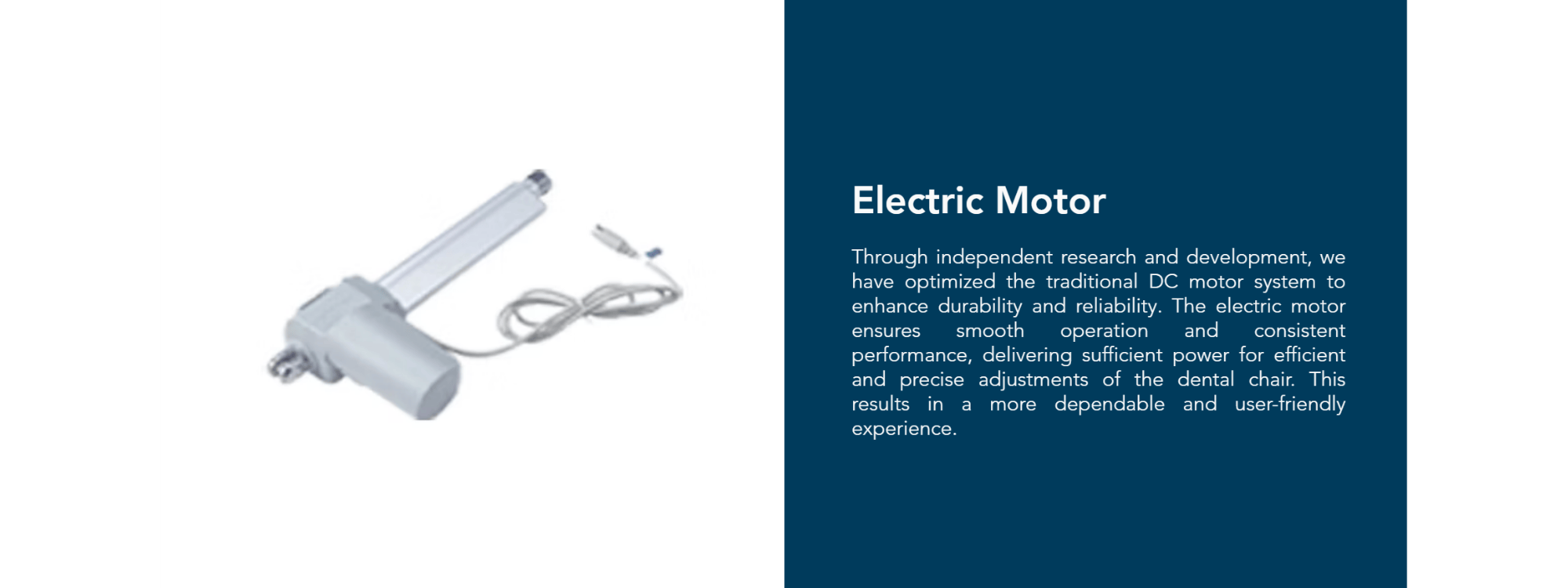 Electric Motor

Through independent research and development, we have optimized the traditional DC motor system to enhance durability and reliability. The electric motor ensures smooth operation and consistent performance, delivering sufficient power for efficient and precise adjustments of the dental chair. This results in a more dependable and user-friendly experience.